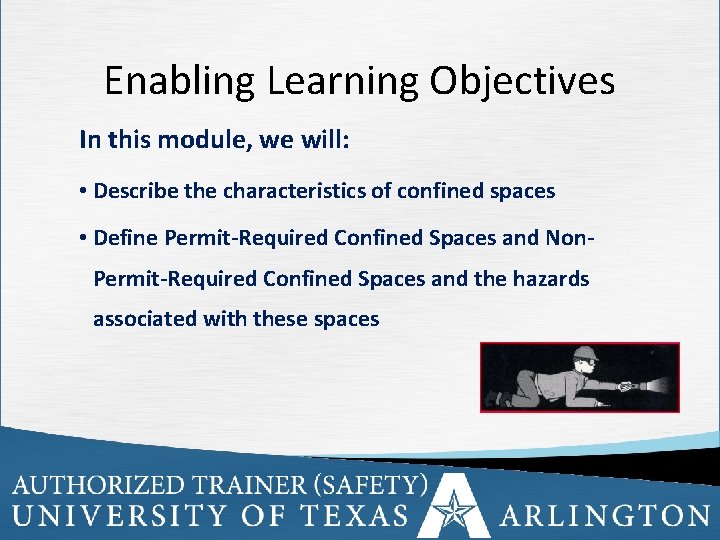 Enabling Learning Objectives

In this module, we will:

• Describe the characteristics of confined spaces

• Define Permit-Required Confined Spaces and Non-Permit-Required Confined Spaces and the hazards associated with these spaces

AUTHORIZED TRAINER (SAFETY)
UNIVERSITY OF TEXAS ARLINGTON